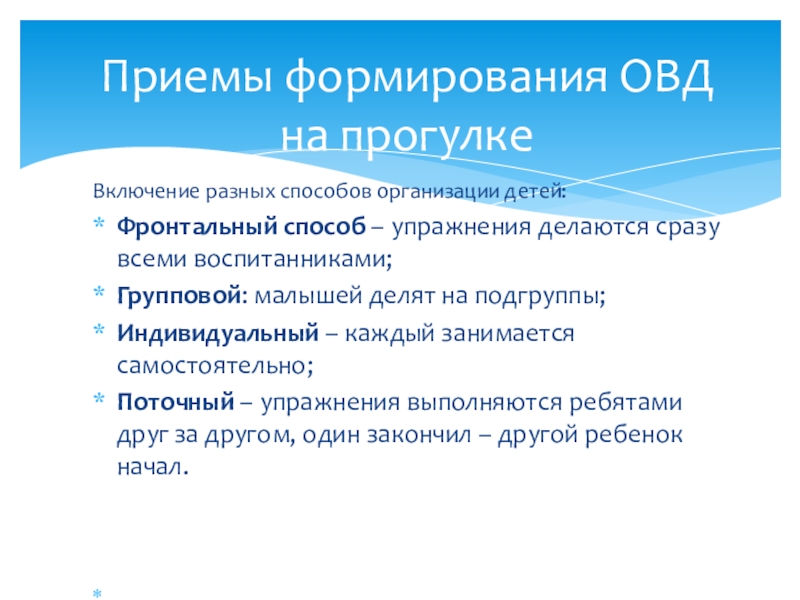 Приемы формирования ОВД на прогулке

Включение разных способов организации детей:

* Фронтальный способ – упражнения делаются сразу всеми воспитанниками;
* Групповой: малышей делят на подгруппы;
* Индивидуальный – каждый занимается самостоятельно;
* Поточный – упражнения выполняются ребятами друг за другом, один закончил – другой ребенок начал.
*